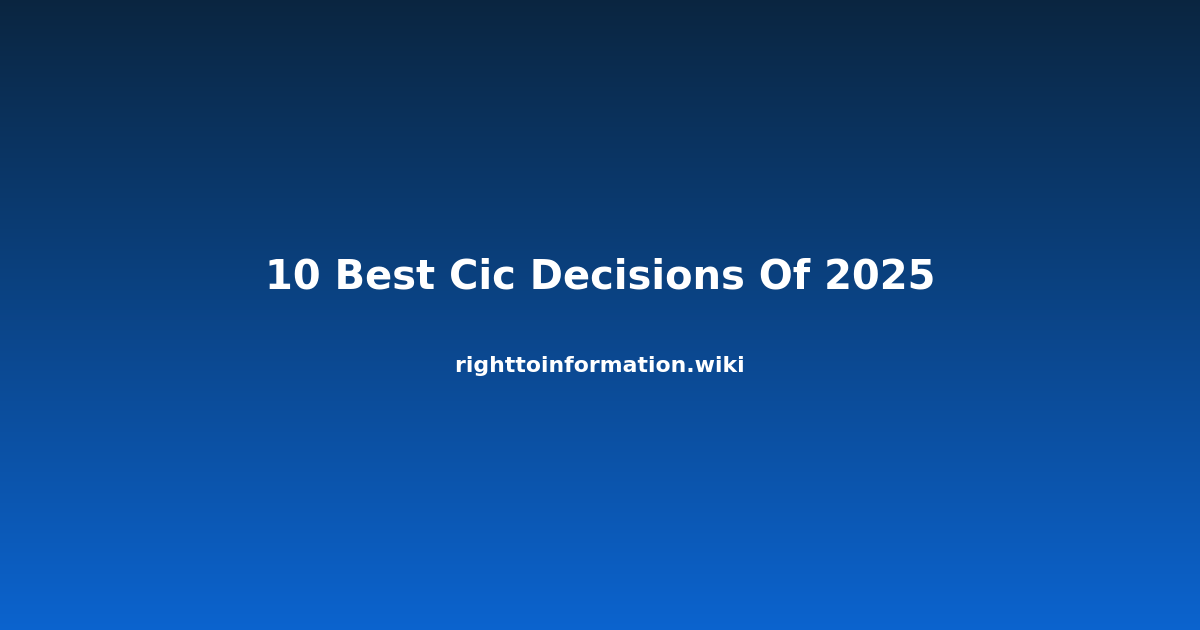 10 Best Cic Decisions Of 2025

righttoinformation.wiki